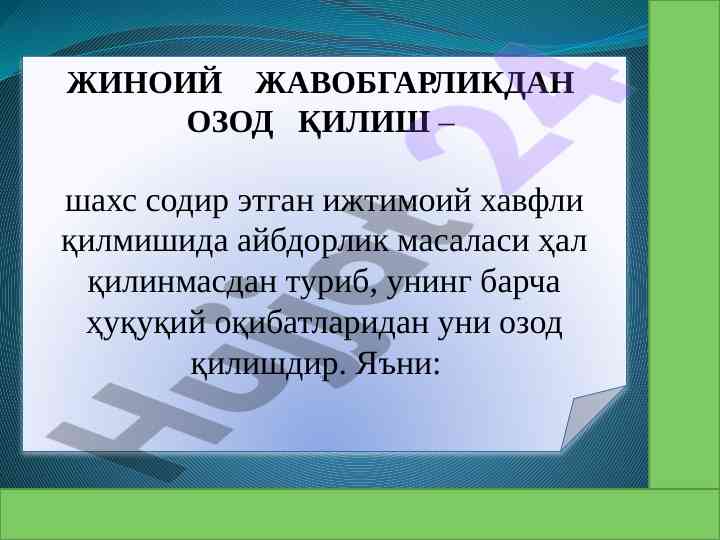 ЖИНОИЙ ЖАВОБГАРЛИКДАН ОЗОД ҚИЛИШ –

шахс содир этган ижтимоий хавфли қилмишида айбдорлик масаласи ҳал қилинмасдан туриб, унинг барча ҳуқуқий оқибатларидан уни озод қилишдир. Яъни:

Hujjat24